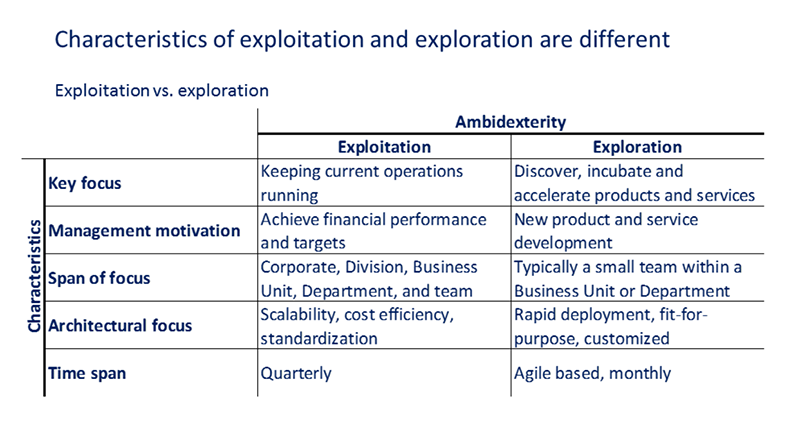 Characteristics of exploitation and exploration are different

Exploitation vs. exploration

| | | Ambidexterity | |
|---|---|---|---|
| | | Exploitation | Exploration |
| Characteristics | Key focus | Keeping current operations running | Discover, incubate and accelerate products and services |
| | Management motivation | Achieve financial performance and targets | New product and service development |
| | Span of focus | Corporate, Division, Business Unit, Department, and team | Typically a small team within a Business Unit or Department |
| | Architectural focus | Scalability, cost efficiency, standardization | Rapid deployment, fit-for-purpose, customized |
| | Time span | Quarterly | Agile based, monthly |